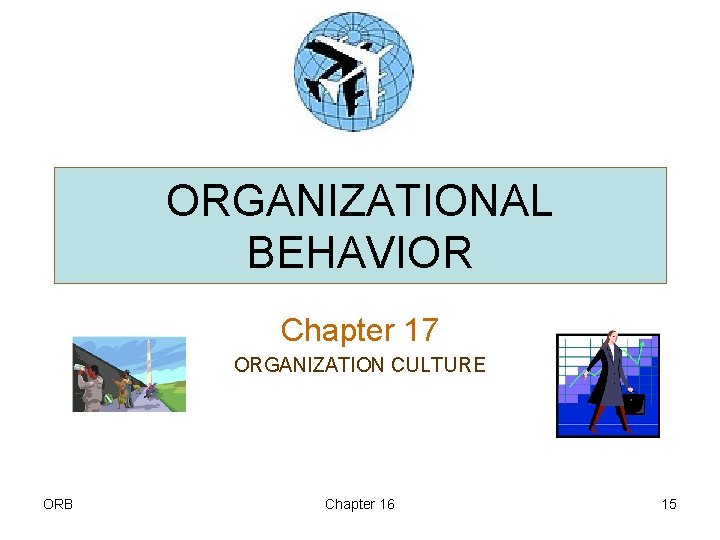 ORGANIZATIONAL BEHAVIOR

Chapter 17

ORGANIZATION CULTURE

ORB

Chapter 16

15